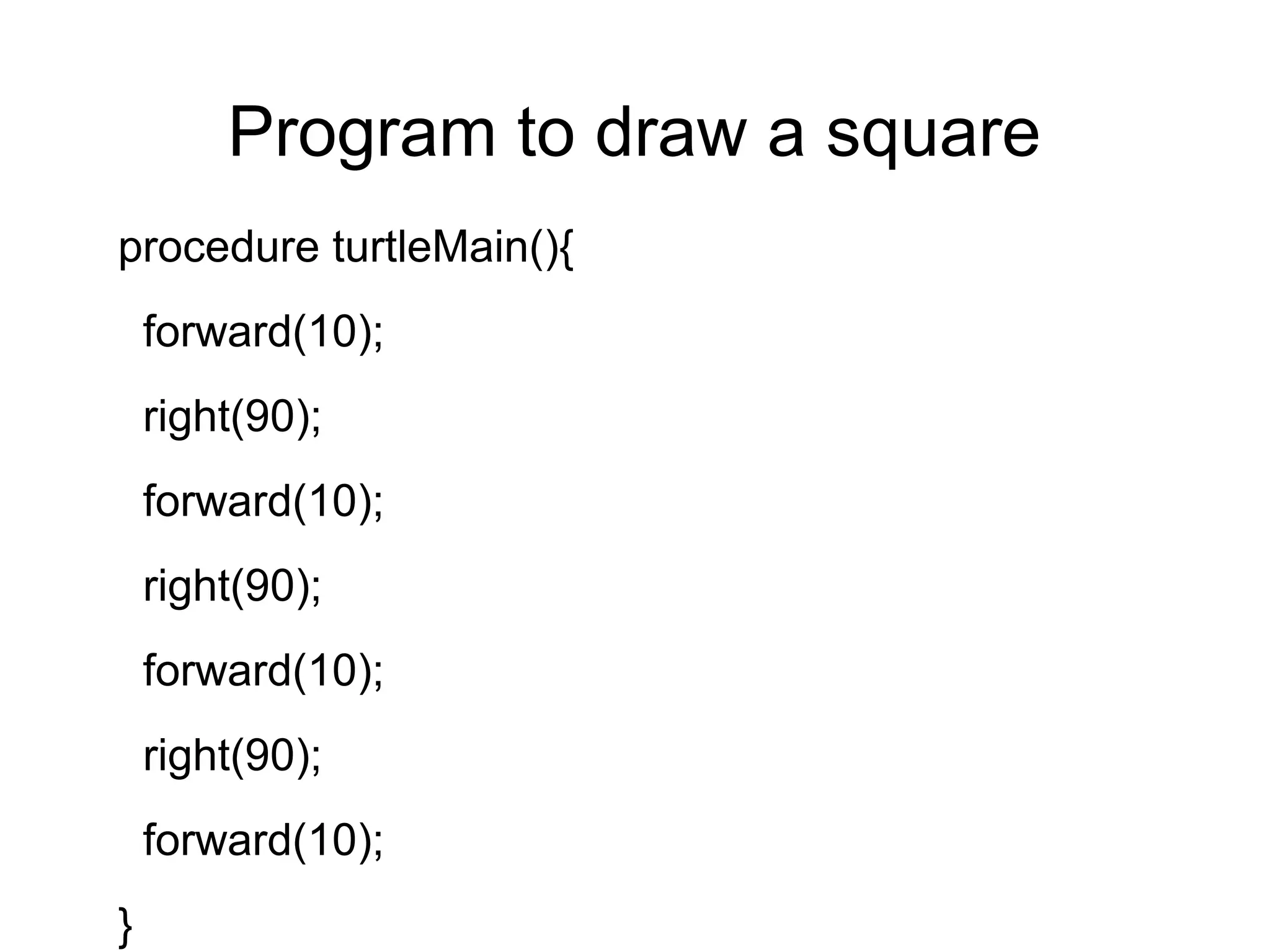 Program to draw a square

procedure turtleMain(){

forward(10);

right(90);

forward(10);

right(90);

forward(10);

right(90);

forward(10);

}